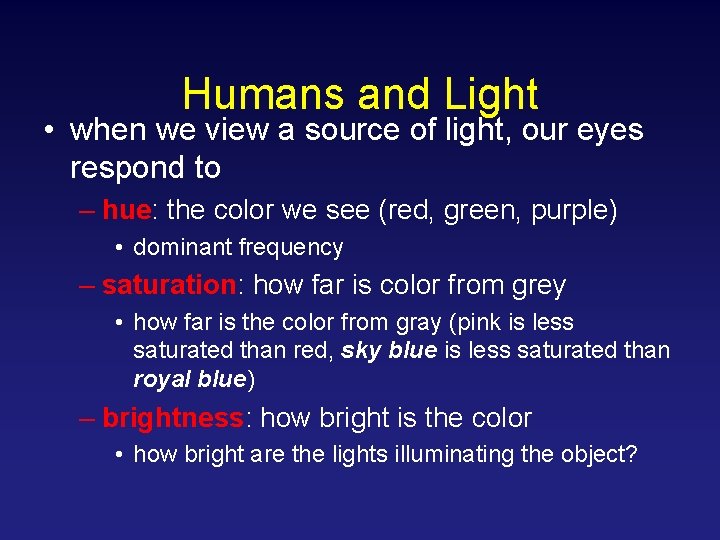 Humans and Light

• when we view a source of light, our eyes respond to

– hue: the color we see (red, green, purple)

• dominant frequency

– saturation: how far is color from grey

• how far is the color from gray (pink is less saturated than red, sky blue is less saturated than royal blue)

– brightness: how bright is the color

• how bright are the lights illuminating the object?